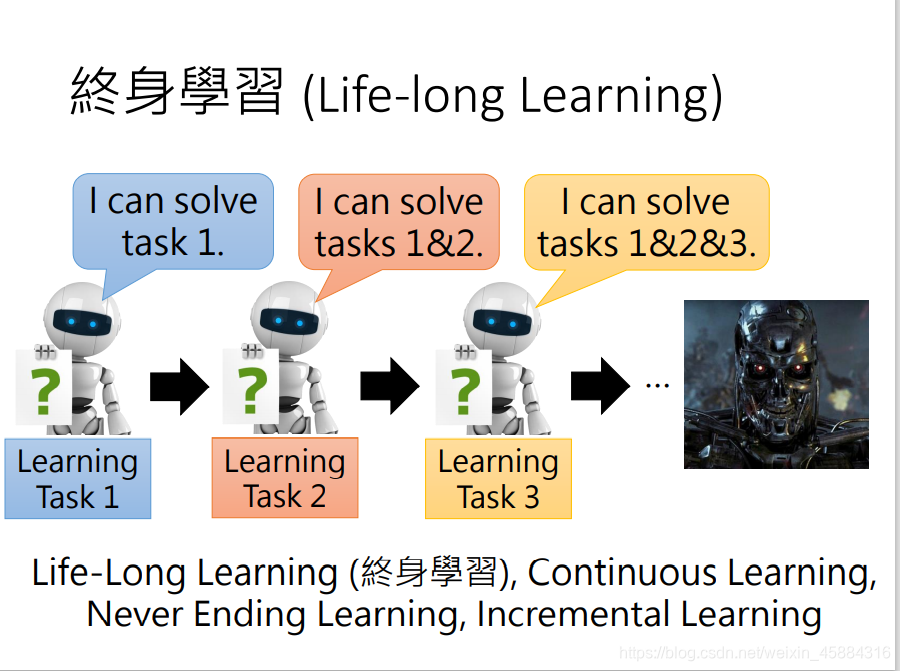 終身學習 (Life-long Learning)

I can solve task 1.

I can solve tasks 1&2.

I can solve tasks 1&2&3.

?

?

?

…

Learning Task 1

Learning Task 2

Learning Task 3

Life-Long Learning (終身學習), Continuous Learning, Never Ending Learning, Incremental Learning

https://blog.csdn.net/weixin_45884316